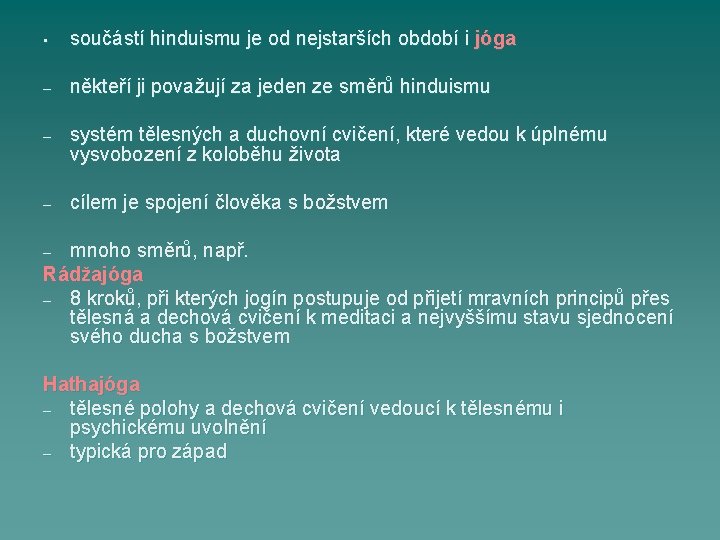 ▪ součástí hinduismu je od nejstarších období i jóga

– někteří ji považují za jeden ze směrů hinduismu

– systém tělesných a duchovní cvičení, které vedou k úplnému vysvobození z koloběhu života

– cílem je spojení člověka s božstvem

– mnoho směrů, např.

Rádžajóga

– 8 kroků, při kterých jogín postupuje od přijetí mravních principů přes tělesná a dechová cvičení k meditaci a nejvyššímu stavu sjednocení svého ducha s božstvem

Hathajóga

– tělesné polohy a dechová cvičení vedoucí k tělesnému i psychickému uvolnění

– typická pro západ